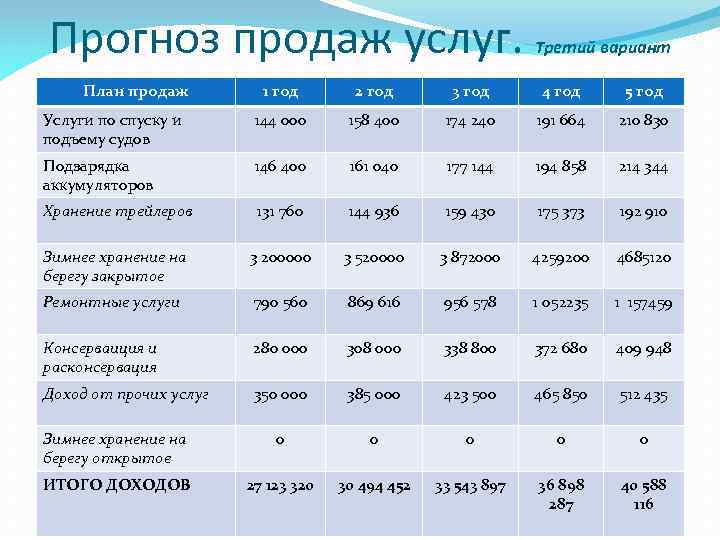 Прогноз продаж услуг. Третий вариант

| План продаж | 1 год | 2 год | 3 год | 4 год | 5 год |
|---|---|---|---|---|---|
| Услуги по спуску и подъему судов | 144 000 | 158 400 | 174 240 | 191 664 | 210 830 |
| Подзарядка аккумуляторов | 146 400 | 161 040 | 177 144 | 194 858 | 214 344 |
| Хранение трейлеров | 131 760 | 144 936 | 159 430 | 175 373 | 192 910 |
| Зимнее хранение на берегу закрытое | 3 200000 | 3 520000 | 3 872000 | 4259200 | 4685120 |
| Ремонтные услуги | 790 560 | 869 616 | 956 578 | 1 052235 | 1 157459 |
| Консервация и расконсервация | 280 000 | 308 000 | 338 800 | 372 680 | 409 948 |
| Доход от прочих услуг | 350 000 | 385 000 | 423 500 | 465 850 | 512 435 |
| Зимнее хранение на берегу открытое | 0 | 0 | 0 | 0 | 0 |
| ИТОГО ДОХОДОВ | 27 123 320 | 30 494 452 | 33 543 897 | 36 898 287 | 40 588 116 |